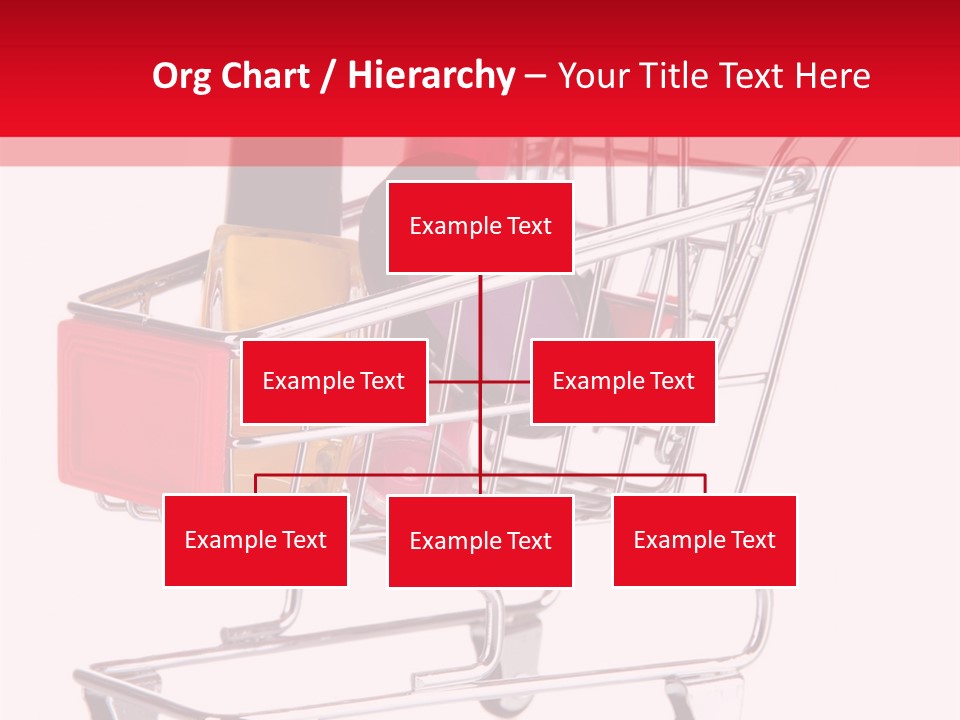 Org Chart / Hierarchy – Your Title Text Here

Example Text

Example Text

Example Text

Example Text

Example Text

Example Text